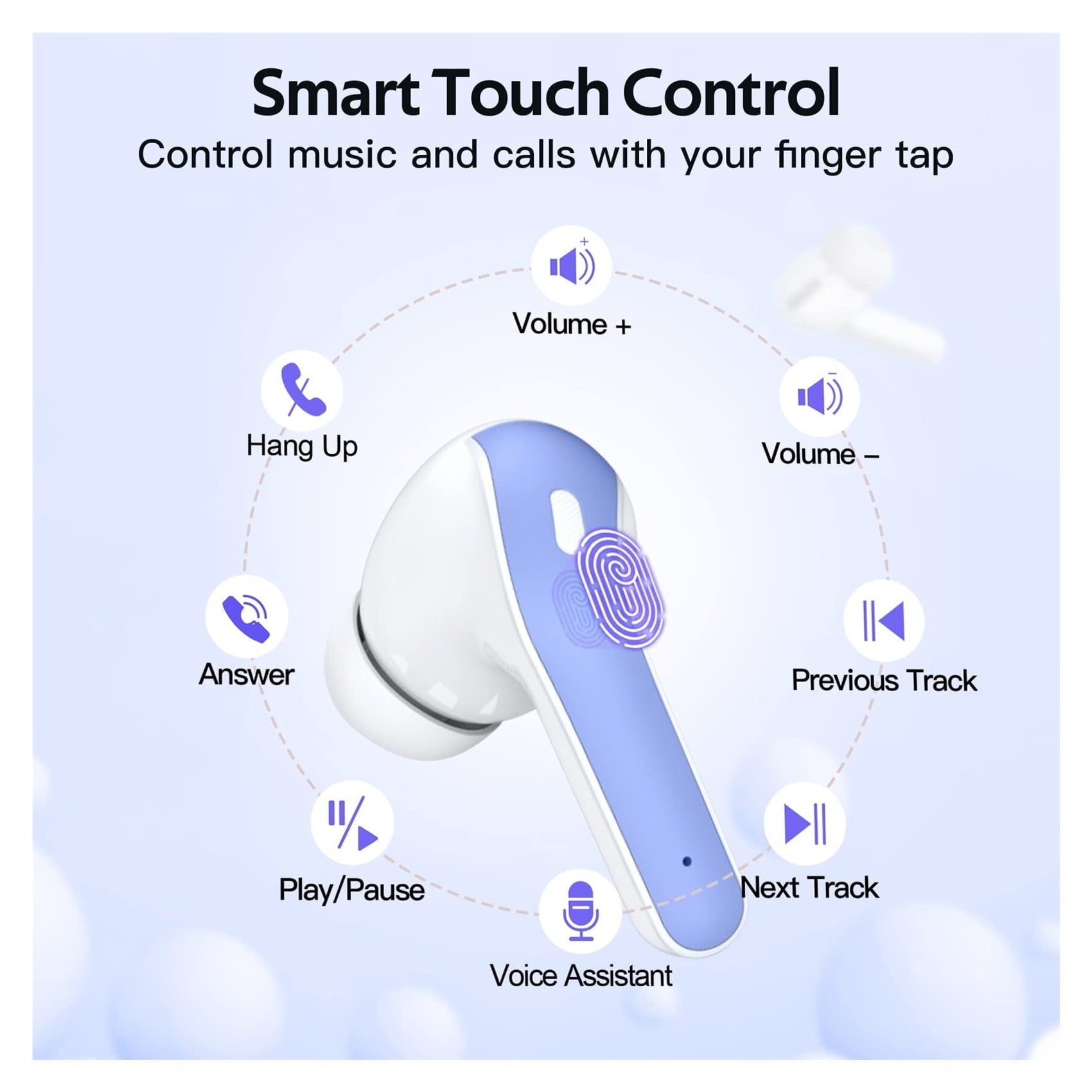 Smart Touch Control
Control music and calls with your finger tap

Volume +

Hang Up

Volume –

Answer

Previous Track

Play/Pause

Next Track

Voice Assistant